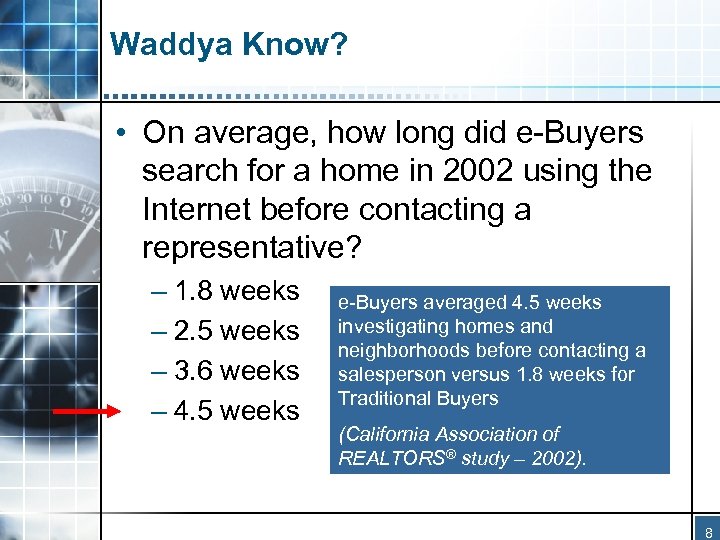 Waddya Know?

• On average, how long did e-Buyers search for a home in 2002 using the Internet before contacting a representative?

– 1.8 weeks
– 2.5 weeks
– 3.6 weeks
– 4.5 weeks

e-Buyers averaged 4.5 weeks investigating homes and neighborhoods before contacting a salesperson versus 1.8 weeks for Traditional Buyers

(California Association of REALTORS® study – 2002).

8